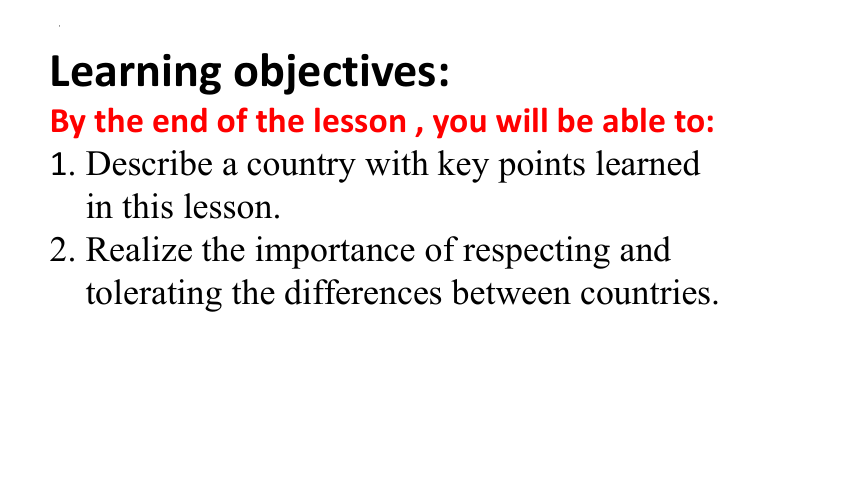 Learning objectives:

By the end of the lesson , you will be able to:

1. Describe a country with key points learned in this lesson.
2. Realize the importance of respecting and tolerating the differences between countries.